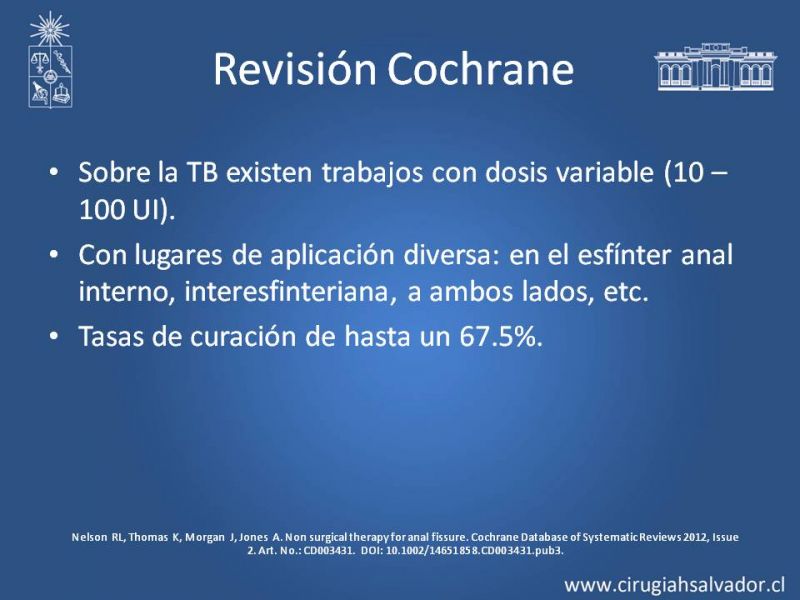 Revisión Cochrane

• Sobre la TB existen trabajos con dosis variable (10 – 100 UI).
• Con lugares de aplicación diversa: en el esfínter anal interno, interesfinteriana, a ambos lados, etc.
• Tasas de curación de hasta un 67.5%.

Nelson RL, Thomas K, Morgan J, Jones A. Non surgical therapy for anal fissure. Cochrane Database of Systematic Reviews 2012, Issue 2. Art. No.: CD003431. DOI: 10.1002/14651858.CD003431.pub3.

www.cirugiahsalvador.cl